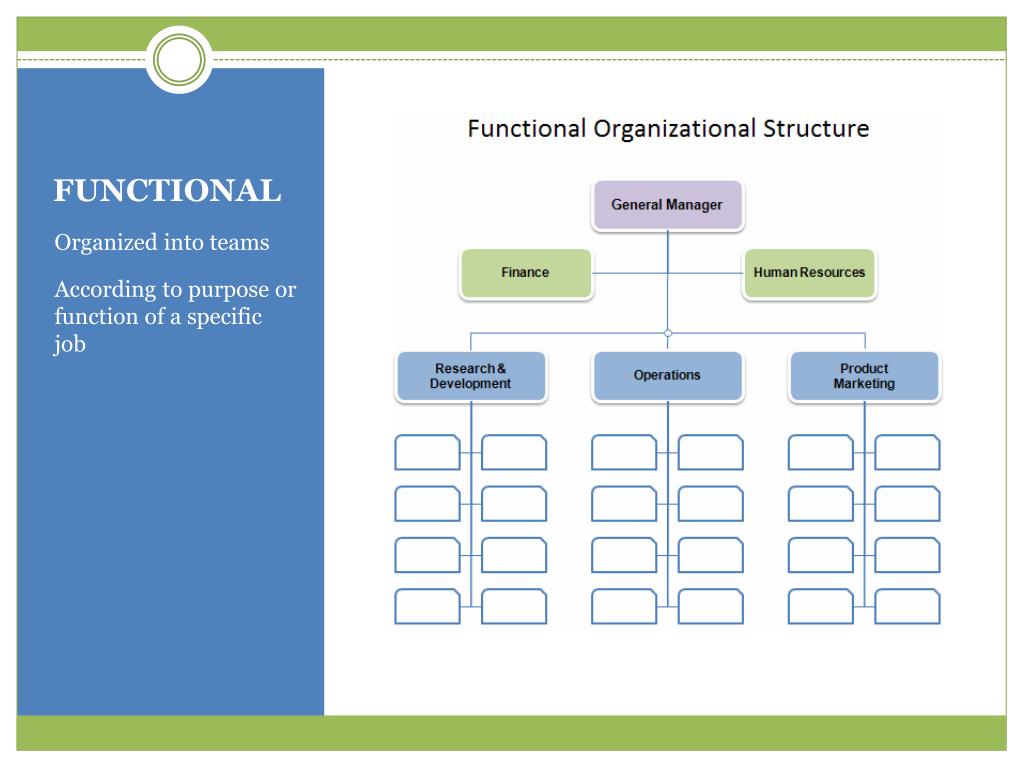 FUNCTIONAL

Organized into teams

According to purpose or function of a specific job

Functional Organizational Structure

General Manager

Finance

Human Resources

Research & Development

Operations

Product Marketing